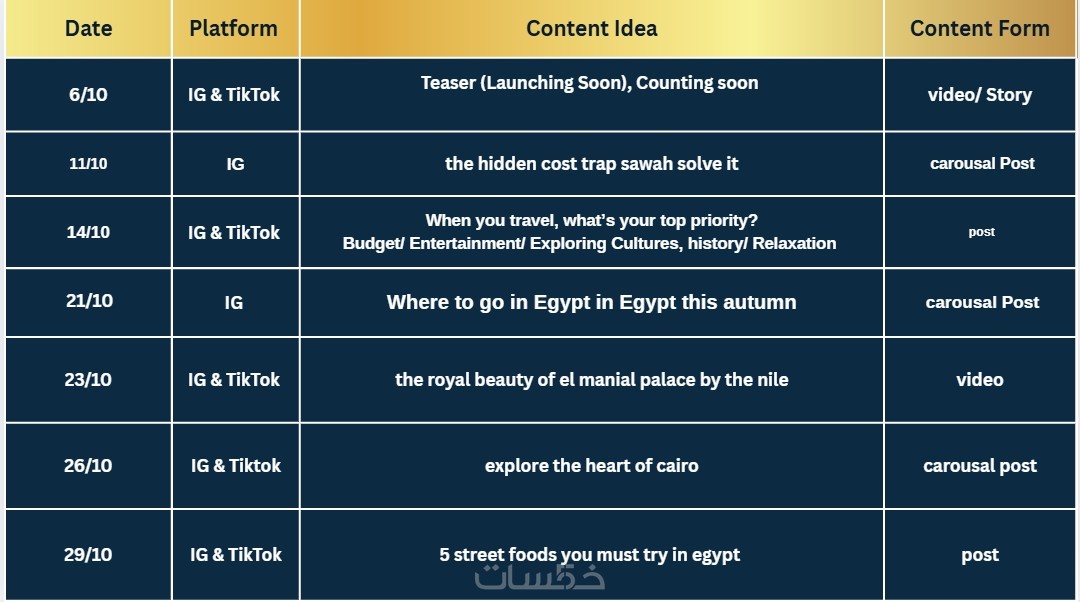 | Date | Platform | Content Idea | Content Form |
|---|---|---|---|
| 6/10 | IG & TikTok | Teaser (Launching Soon), Counting soon | video/ Story |
| 11/10 | IG | the hidden cost trap sawah solve it | carousal Post |
| 14/10 | IG & TikTok | When you travel, what's your top priority? Budget/ Entertainment/ Exploring Cultures, history/ Relaxation | post |
| 21/10 | IG | Where to go in Egypt in Egypt this autumn | carousal Post |
| 23/10 | IG & TikTok | the royal beauty of el manial palace by the nile | video |
| 26/10 | IG & Tiktok | explore the heart of cairo | carousal post |
| 29/10 | IG & TikTok | 5 street foods you must try in egypt | post |

خمسات